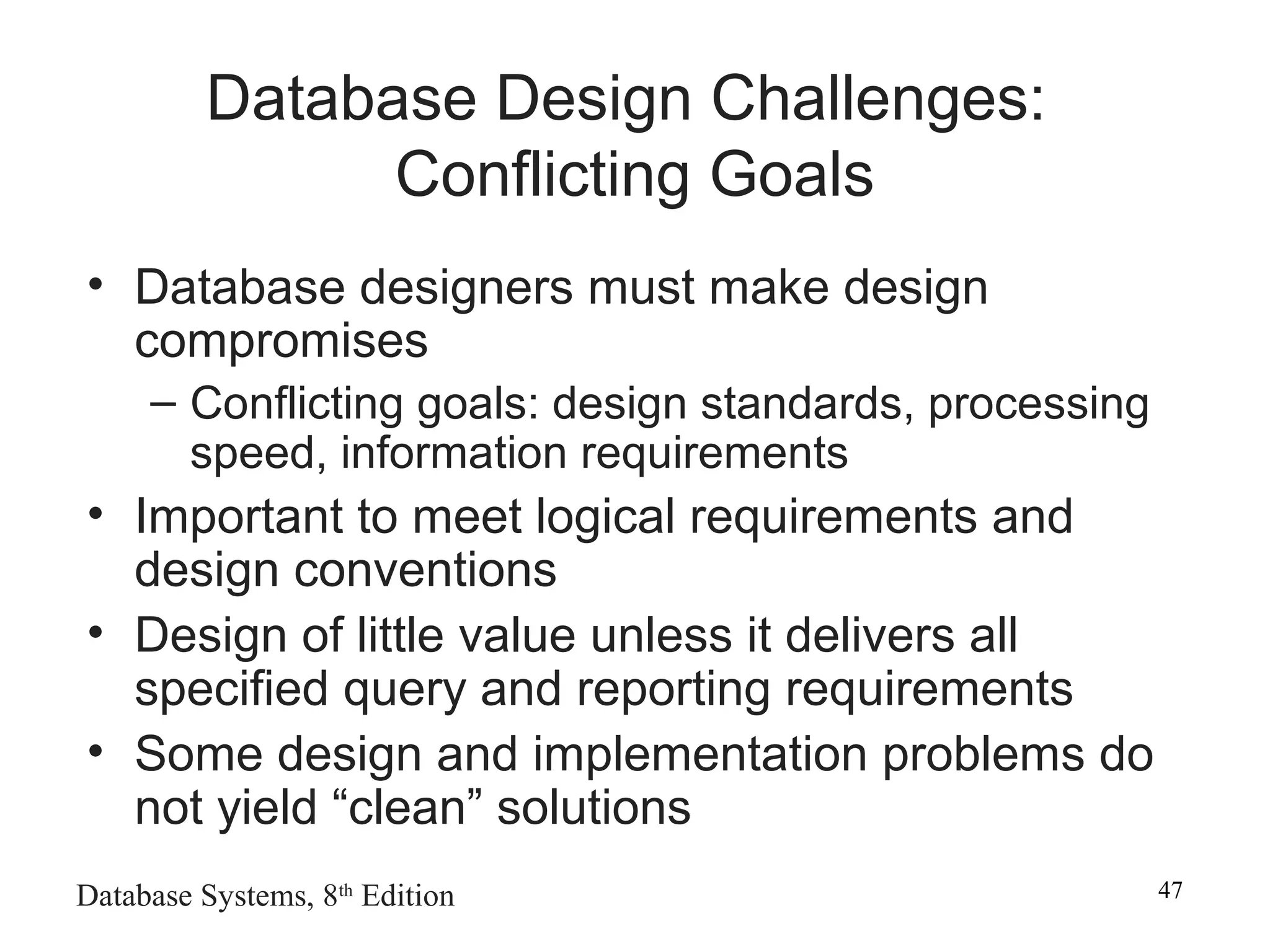 Database Design Challenges: Conflicting Goals

• Database designers must make design compromises
– Conflicting goals: design standards, processing speed, information requirements
• Important to meet logical requirements and design conventions
• Design of little value unless it delivers all specified query and reporting requirements
• Some design and implementation problems do not yield “clean” solutions

Database Systems, 8th Edition

47